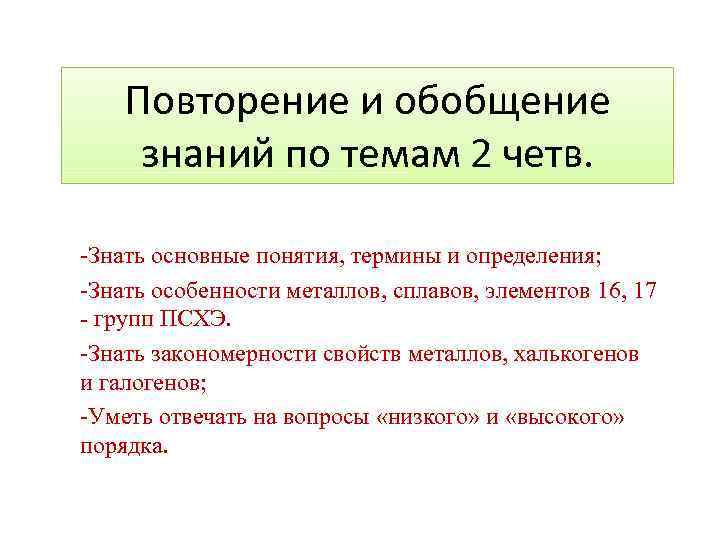 Повторение и обобщение знаний по темам 2 четв.

-Знать основные понятия, термины и определения;

-Знать особенности металлов, сплавов, элементов 16, 17 - групп ПСХЭ.

-Знать закономерности свойств металлов, халькогенов и галогенов;

-Уметь отвечать на вопросы «низкого» и «высокого» порядка.